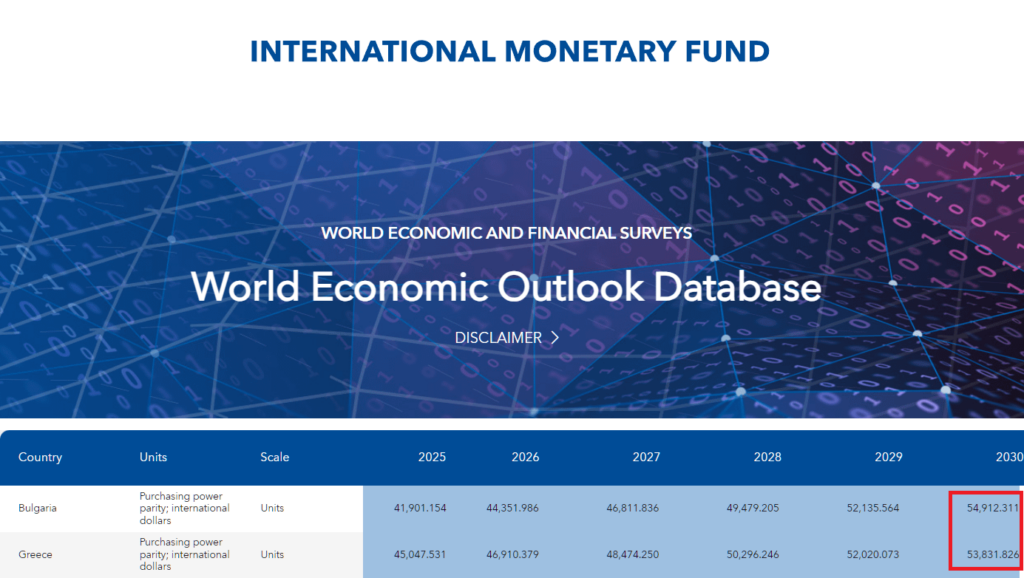 INTERNATIONAL MONETARY FUND

WORLD ECONOMIC AND FINANCIAL SURVEYS

World Economic Outlook Database

DISCLAIMER >

| Country | Units | Scale | 2025 | 2026 | 2027 | 2028 | 2029 | 2030 |
|---|---|---|---|---|---|---|---|---|
| Bulgaria | Purchasing power parity; international dollars | Units | 41,901.154 | 44,351.986 | 46,811.836 | 49,479.205 | 52,135.564 | 54,912.311 |
| Greece | Purchasing power parity; international dollars | Units | 45,047.531 | 46,910.379 | 48,474.250 | 50,296.246 | 52,020.073 | 53,831.826 |